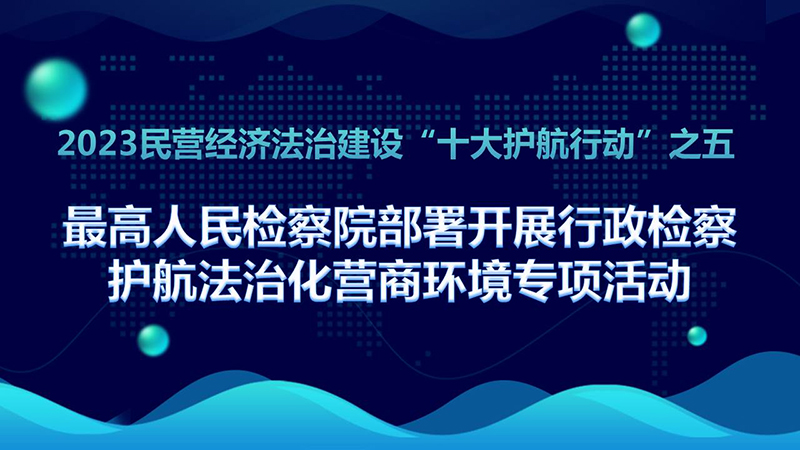 2023民营经济法治建设“十大护航行动”之五

最高人民检察院部署开展行政检察护航法治化营商环境专项活动